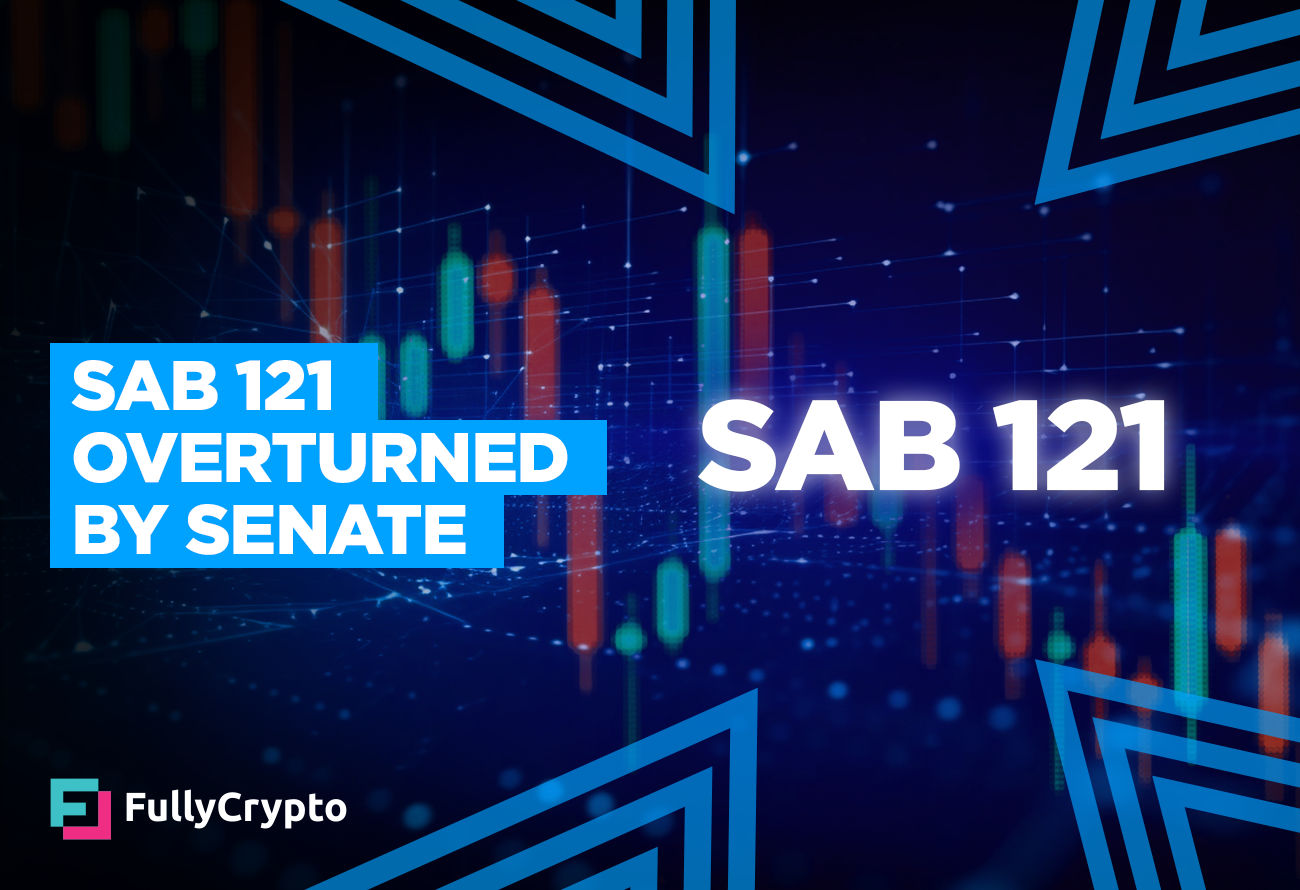 SAB 121 OVERTURNED BY SENATE

SAB 121

FullyCrypto